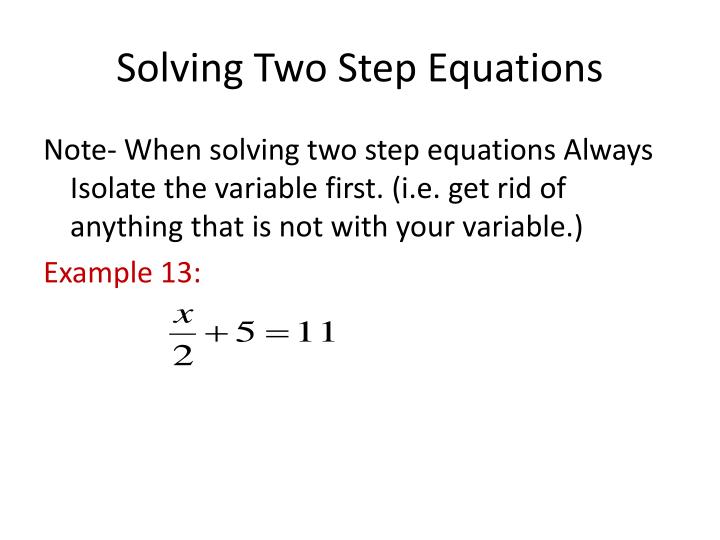 Solving Two Step Equations

Note- When solving two step equations Always Isolate the variable first. (i.e. get rid of anything that is not with your variable.)

Example 13:

$\frac{x}{2}+5=11$